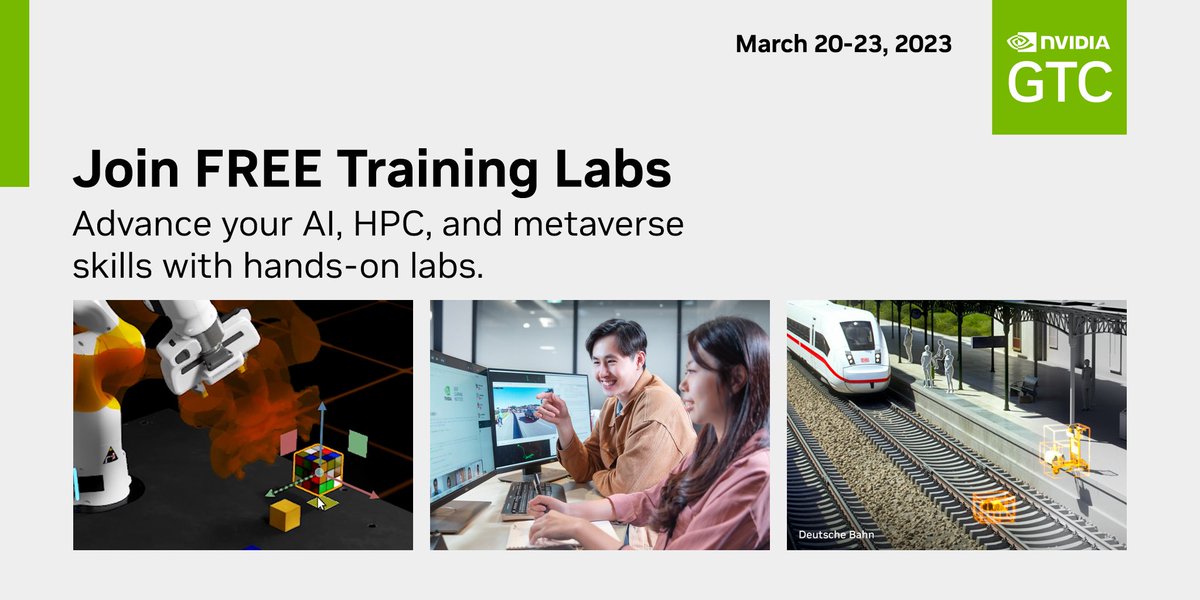 March 20-23, 2023

NVIDIA
GTC

Join FREE Training Labs

Advance your AI, HPC, and metaverse skills with hands-on labs.

Deutsche Bahn